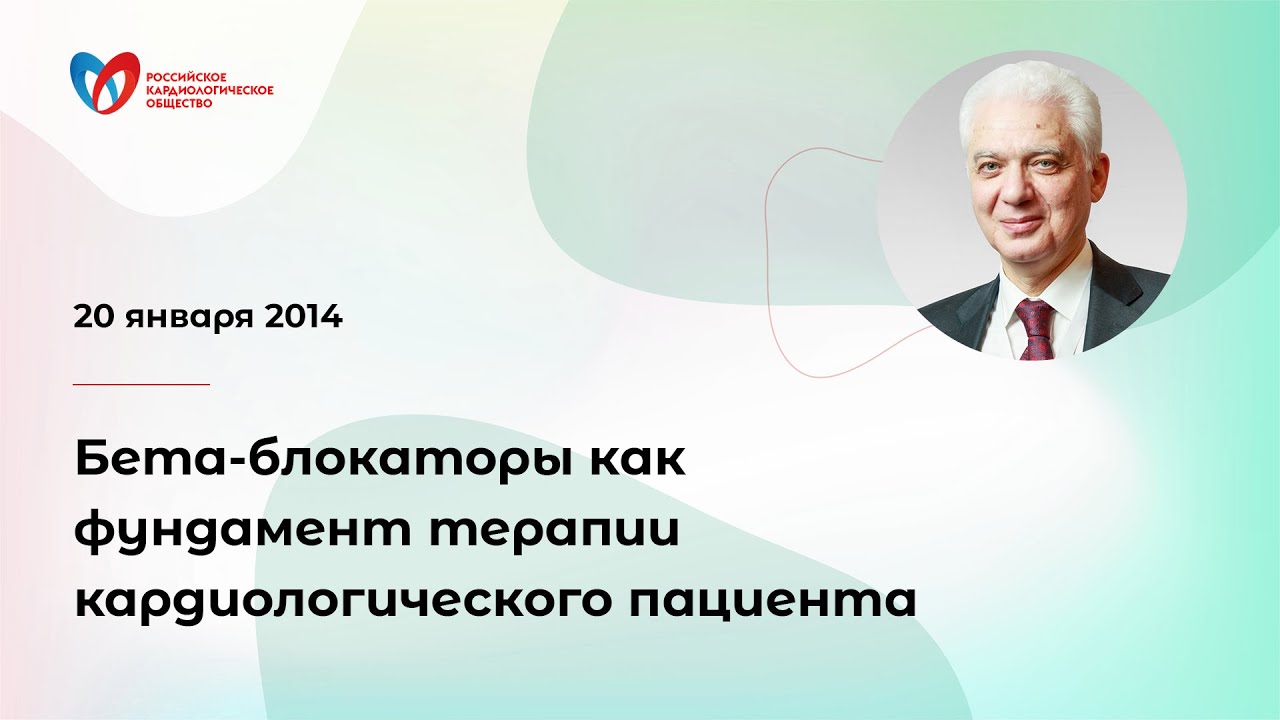 РОССИЙСКОЕ КАРДИОЛОГИЧЕСКОЕ ОБЩЕСТВО

20 января 2014

Бета-блокаторы как фундамент терапии кардиологического пациента